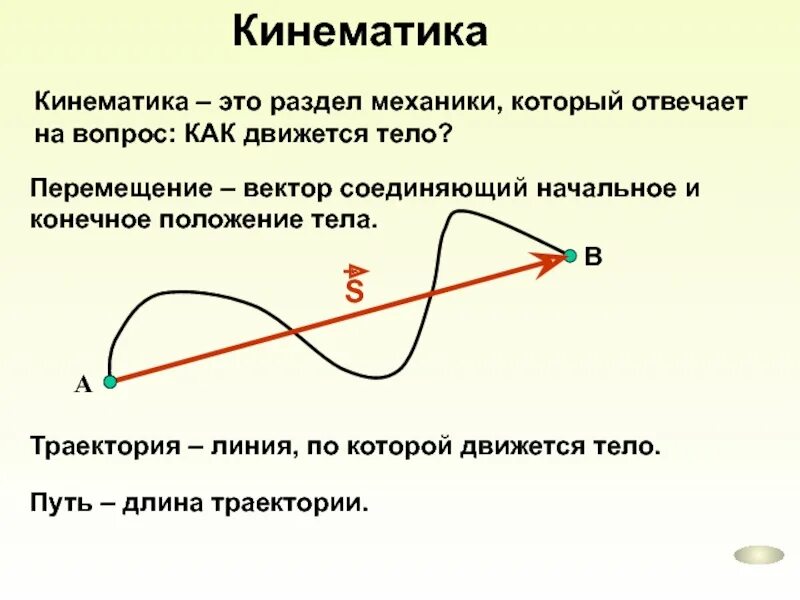 Кинематика

Кинематика – это раздел механики, который отвечает на вопрос: КАК движется тело?

Перемещение – вектор соединяющий начальное и конечное положение тела.

B

$\vec{S}$

A

Траектория – линия, по которой движется тело.

Путь – длина траектории.